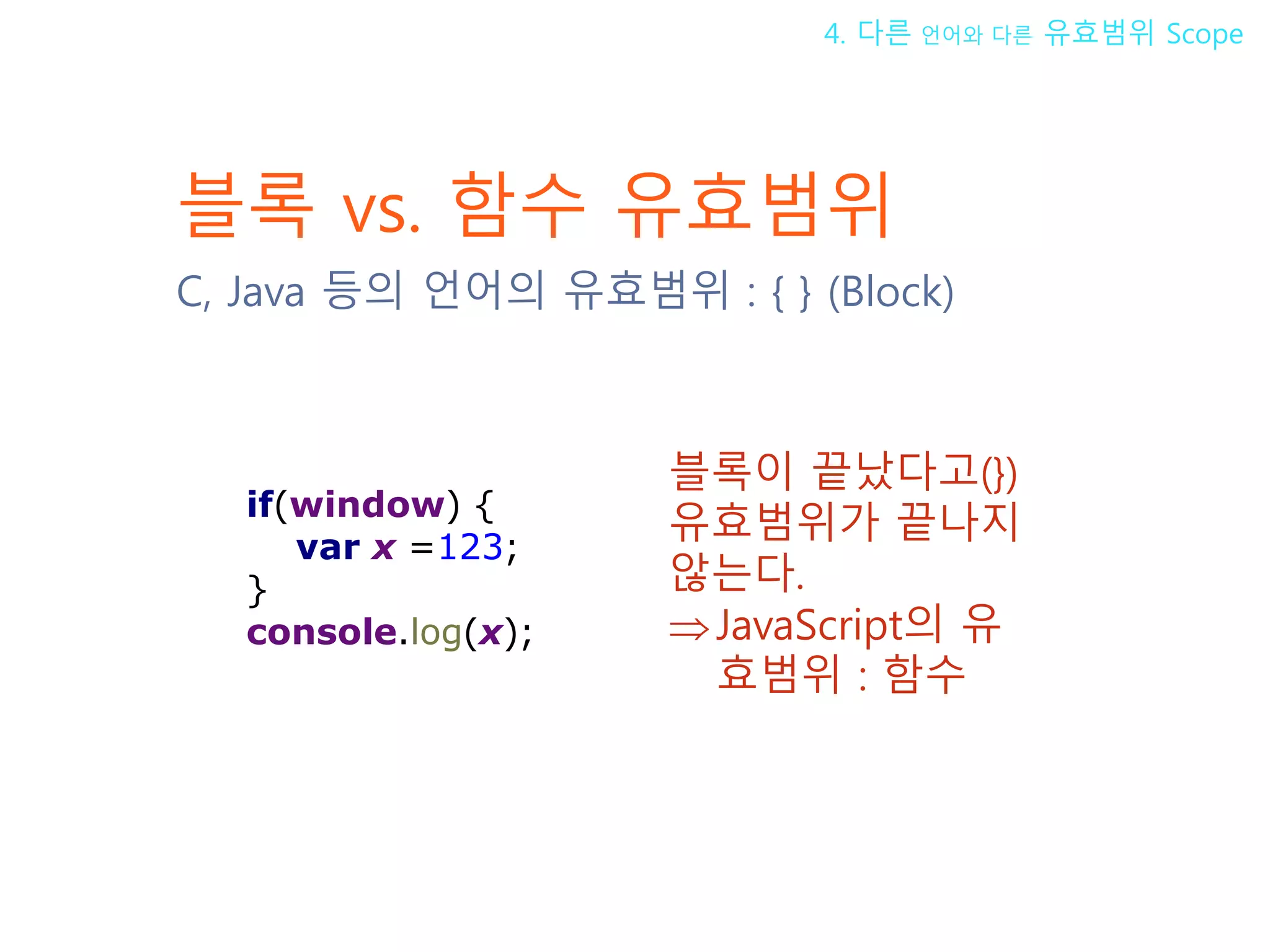 4. 다른 언어와 다른 유효범위 Scope

블록 vs. 함수 유효범위

C, Java 등의 언어의 유효범위 : { } (Block)

if(window) {
var x =123;
}
console.log(x);

블록이 끝났다고(})
유효범위가 끝나지 않는다.
⇒JavaScript의 유효범위 : 함수